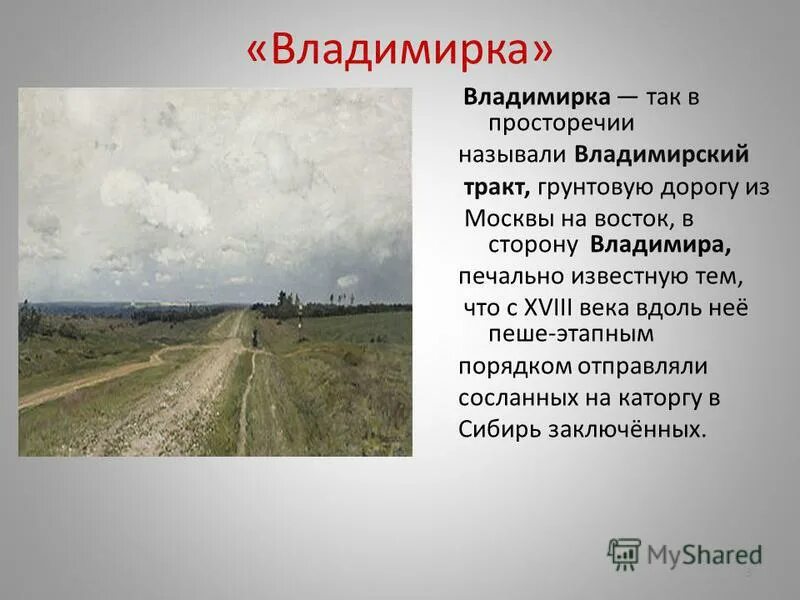 «Владимирка»

Владимирка — так в просторечии называли Владимирский тракт, грунтовую дорогу из Москвы на восток, в сторону Владимира, печально известную тем, что с XVIII века вдоль неё пеше-этапным порядком отправляли сосланных на каторгу в Сибирь заключённых.

MyShared